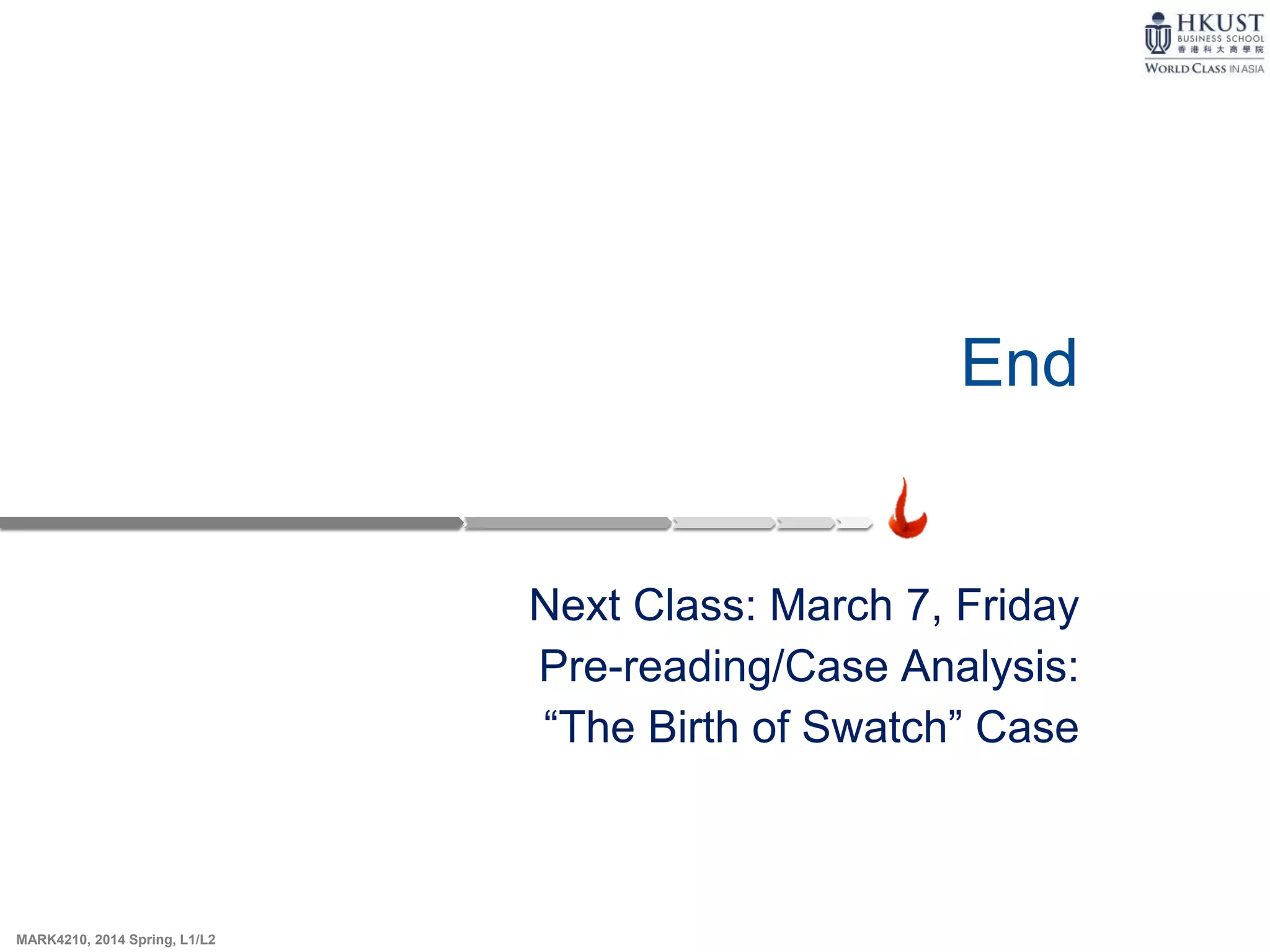 HKUST
BUSINESS SCHOOL
香港科大商學院
WORLD CLASS IN ASIA

End

Next Class: March 7, Friday
Pre-reading/Case Analysis:
“The Birth of Swatch” Case

MARK4210, 2014 Spring, L1/L2